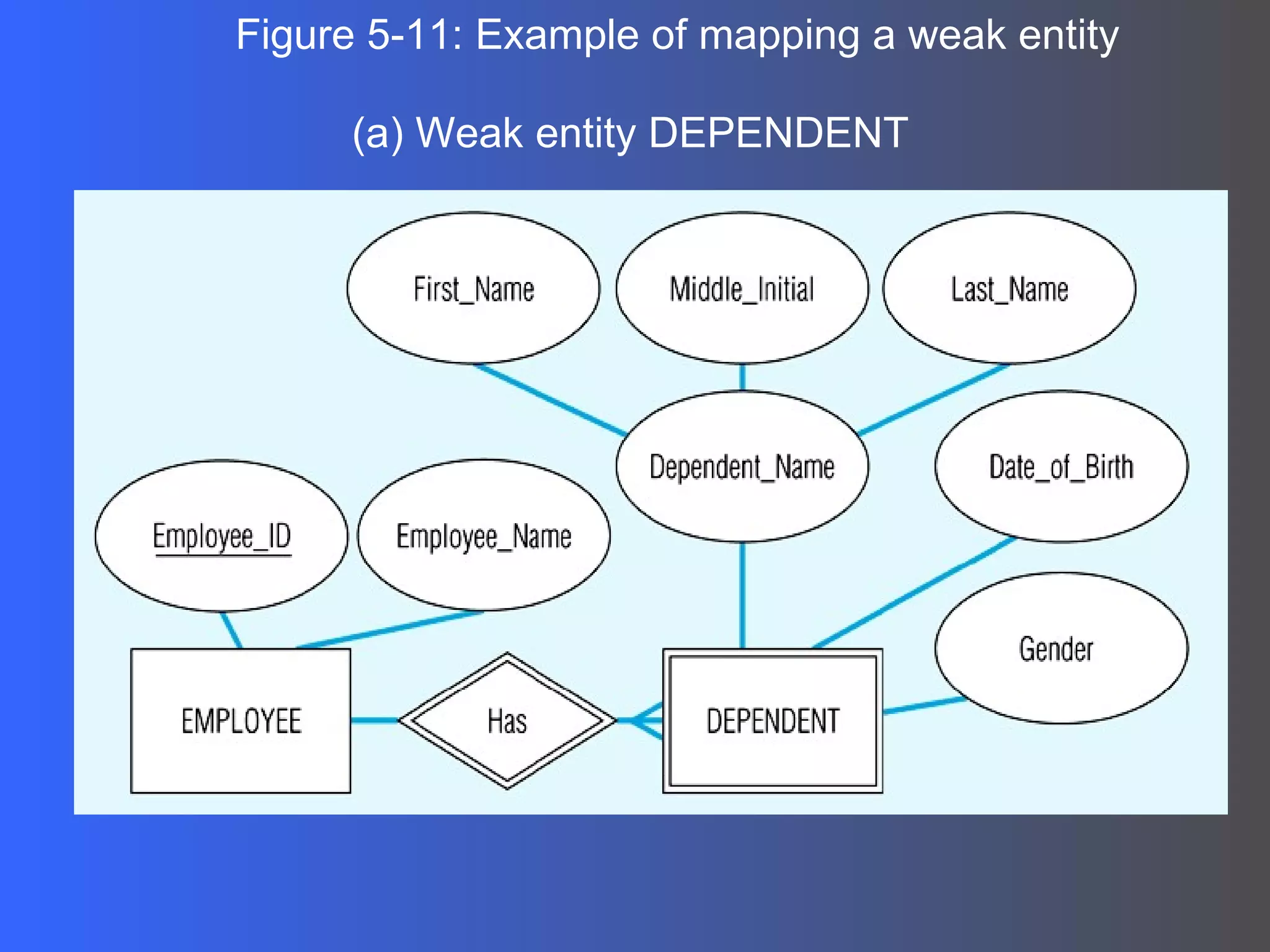 Figure 5-11: Example of mapping a weak entity

(a) Weak entity DEPENDENT

First_Name
Middle_Initial
Last_Name
Dependent_Name
Date_of_Birth
Employee_ID
Employee_Name
Gender
EMPLOYEE
Has
DEPENDENT